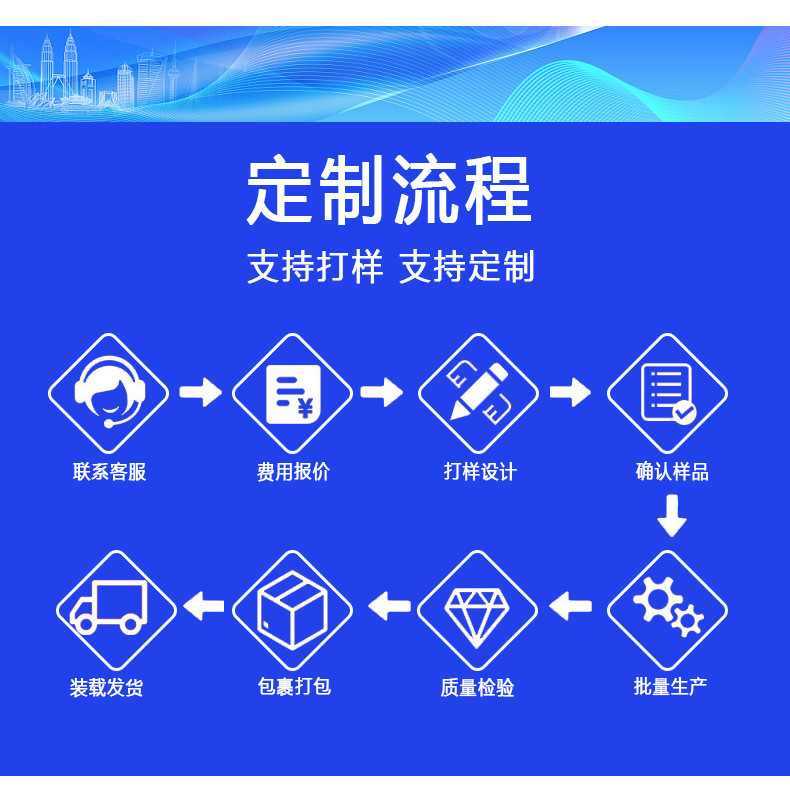 定制流程

支持打样 支持定制

联系客服

费用报价

打样设计

确认样品

批量生产

质量检验

包裹打包

装载发货